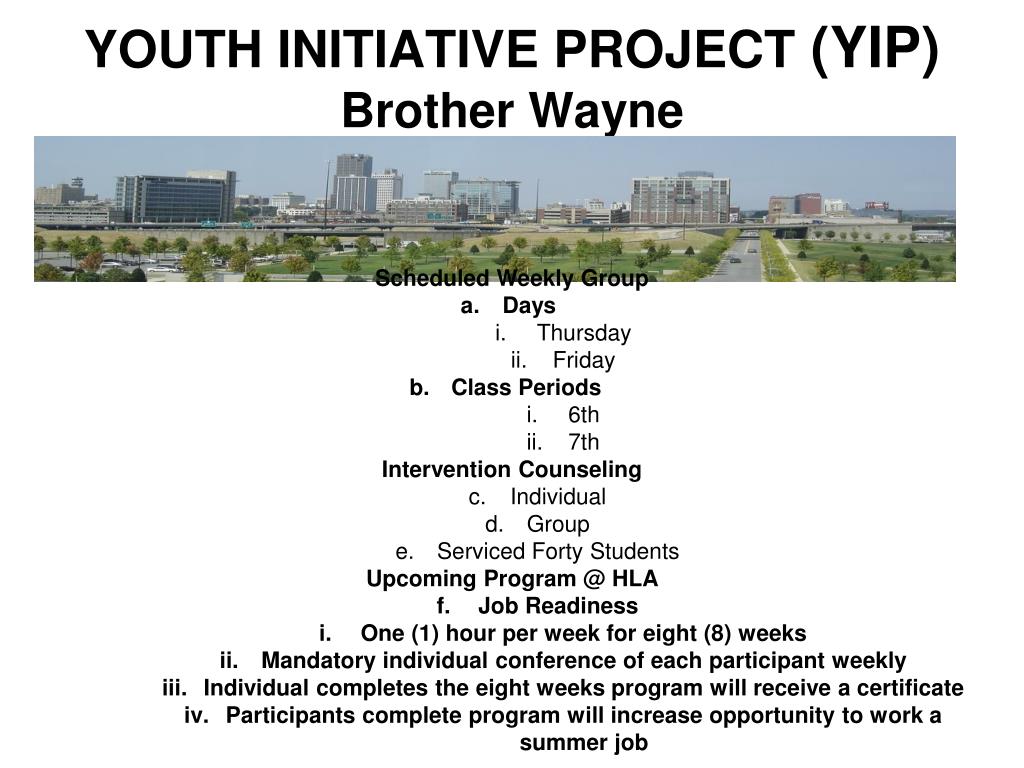 YOUTH INITIATIVE PROJECT (YIP)
Brother Wayne

Scheduled Weekly Group
a. Days
i. Thursday
ii. Friday
b. Class Periods
i. 6th
ii. 7th
Intervention Counseling
c. Individual
d. Group
e. Serviced Forty Students
Upcoming Program @ HLA
f. Job Readiness
i. One (1) hour per week for eight (8) weeks
ii. Mandatory individual conference of each participant weekly
iii. Individual completes the eight weeks program will receive a certificate
iv. Participants complete program will increase opportunity to work a summer job